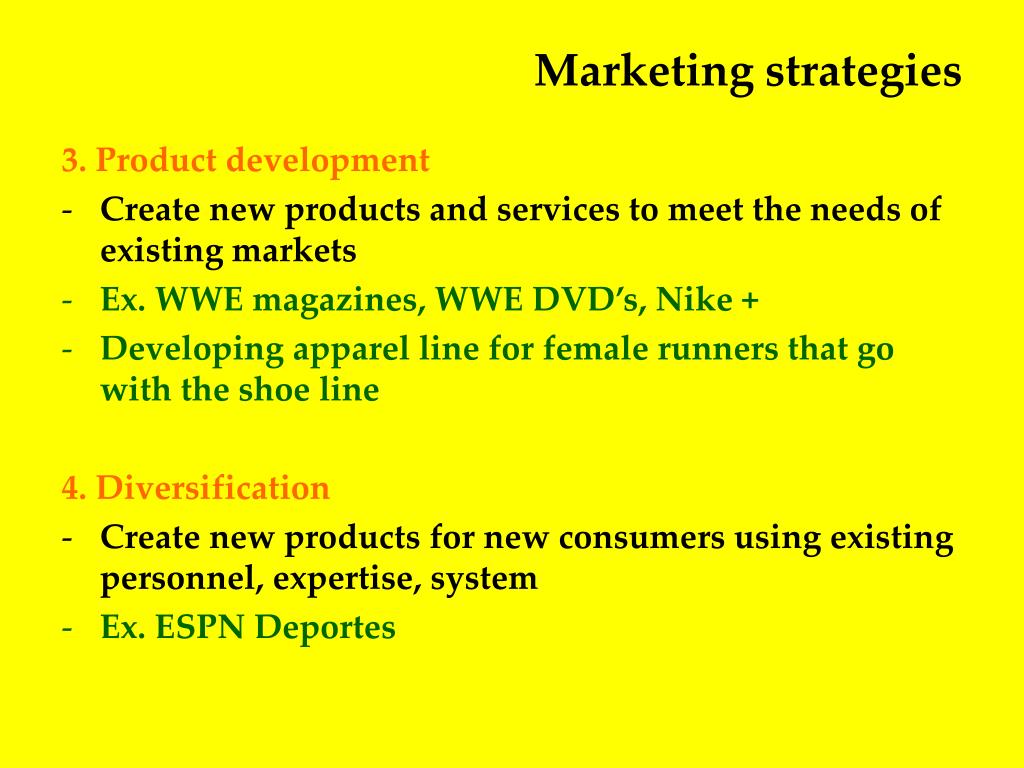 Marketing strategies

3. Product development

- Create new products and services to meet the needs of existing markets
- Ex. WWE magazines, WWE DVD’s, Nike +
- Developing apparel line for female runners that go with the shoe line

4. Diversification

- Create new products for new consumers using existing personnel, expertise, system
- Ex. ESPN Deportes